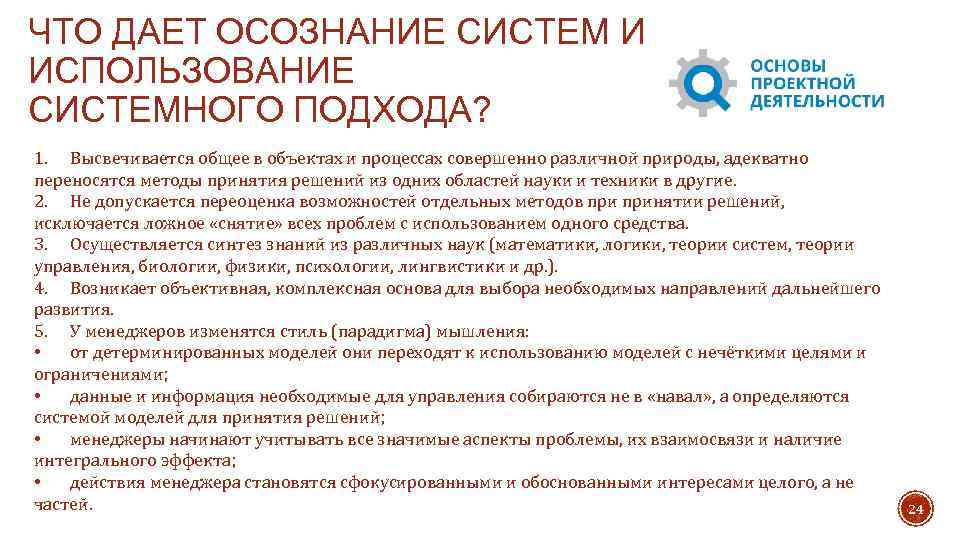 ЧТО ДАЕТ ОСОЗНАНИЕ СИСТЕМ И ИСПОЛЬЗОВАНИЕ СИСТЕМНОГО ПОДХОДА?

ОСНОВЫ ПРОЕКТНОЙ ДЕЯТЕЛЬНОСТИ

1. Высвечивается общее в объектах и процессах совершенно различной природы, адекватно переносятся методы принятия решений из одних областей науки и техники в другие.
2. Не допускается переоценка возможностей отдельных методов при принятии решений, исключается ложное «снятие» всех проблем с использованием одного средства.
3. Осуществляется синтез знаний из различных наук (математики, логики, теории систем, теории управления, биологии, физики, психологии, лингвистики и др.).
4. Возникает объективная, комплексная основа для выбора необходимых направлений дальнейшего развития.
5. У менеджеров изменятся стиль (парадигма) мышления:
• от детерминированных моделей они переходят к использованию моделей с нечёткими целями и ограничениями;
• данные и информация необходимые для управления собираются не в «навал», а определяются системой моделей для принятия решений;
• менеджеры начинают учитывать все значимые аспекты проблемы, их взаимосвязи и наличие интегрального эффекта;
• действия менеджера становятся сфокусированными и обоснованными интересами целого, а не частей.

24